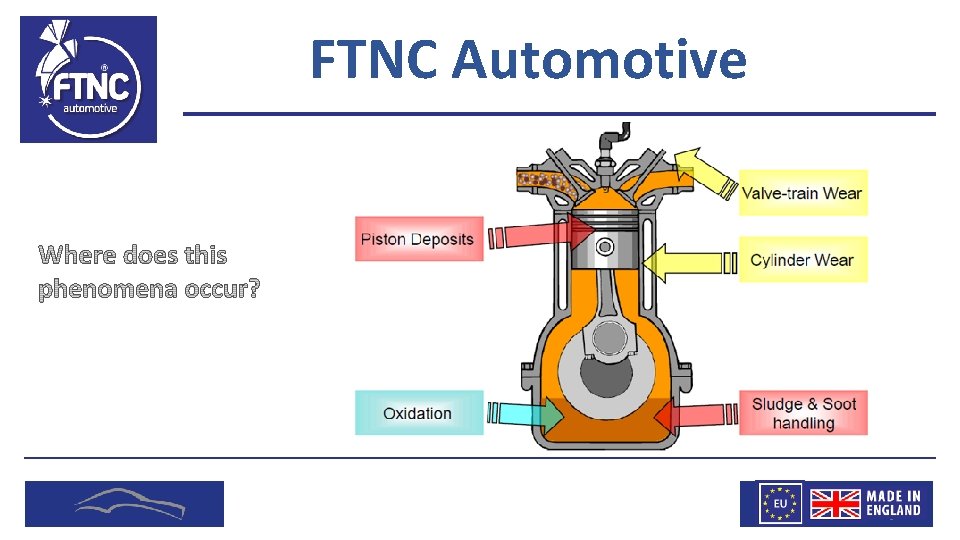 FTNC automotive

FTNC Automotive

Where does this phenomena occur?

Piston Deposits

Valve-train Wear

Cylinder Wear

Oxidation

Sludge & Soot handling

EU

MADE IN ENGLAND